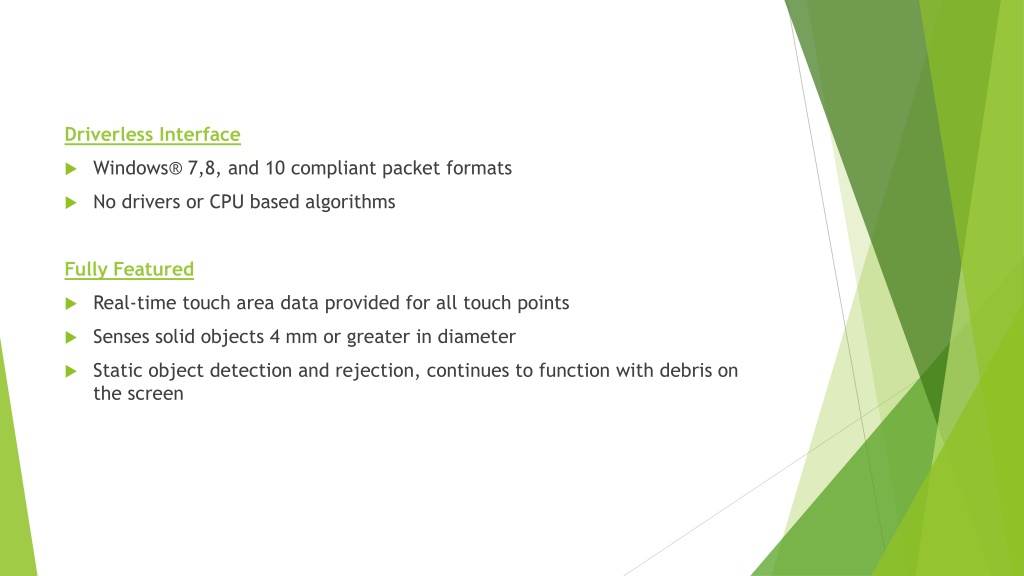 Driverless Interface

Windows® 7,8, and 10 compliant packet formats

No drivers or CPU based algorithms

Fully Featured

Real-time touch area data provided for all touch points

Senses solid objects 4 mm or greater in diameter

Static object detection and rejection, continues to function with debris on the screen